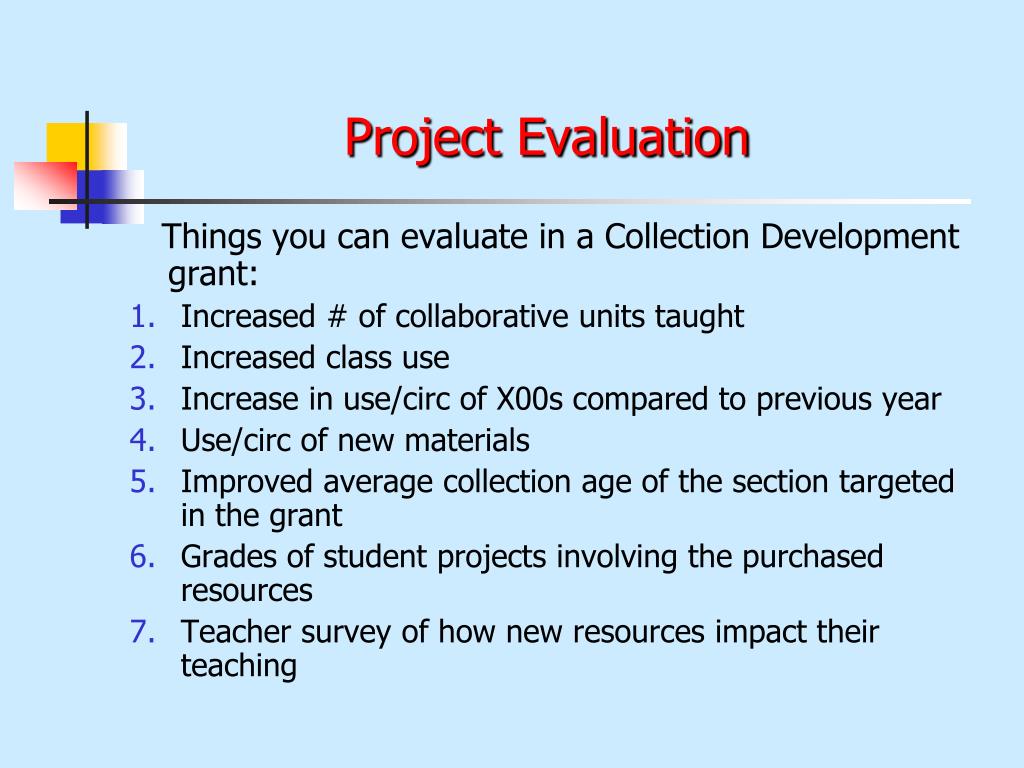 Project Evaluation

Things you can evaluate in a Collection Development grant:

1. Increased # of collaborative units taught
2. Increased class use
3. Increase in use/circ of X00s compared to previous year
4. Use/circ of new materials
5. Improved average collection age of the section targeted in the grant
6. Grades of student projects involving the purchased resources
7. Teacher survey of how new resources impact their teaching